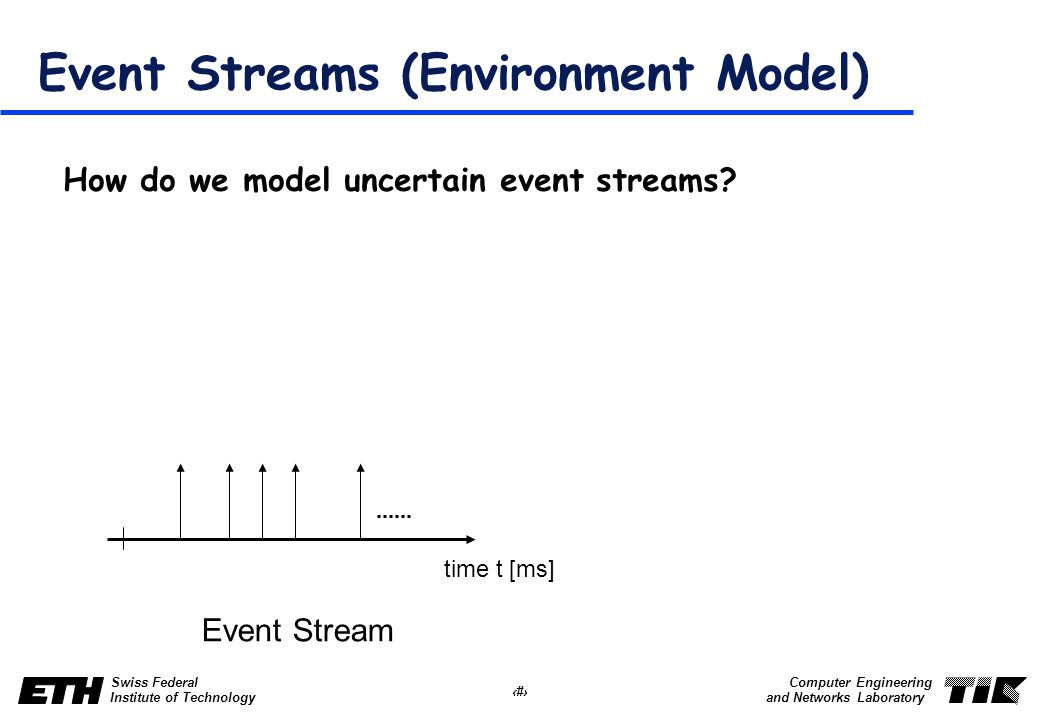 Event Streams (Environment Model)

How do we model uncertain event streams?

......

time t [ms]

Event Stream

ETH

Swiss Federal Institute of Technology

‹#›

Computer Engineering and Networks Laboratory

TIK